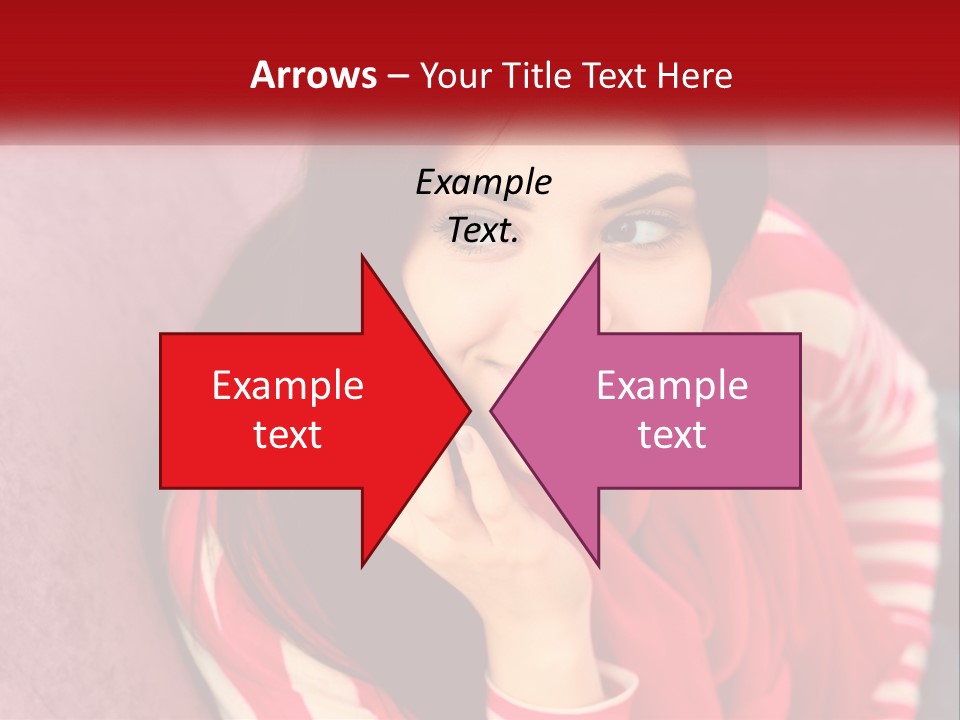 Arrows – Your Title Text Here

Example Text.

Example text

Example text